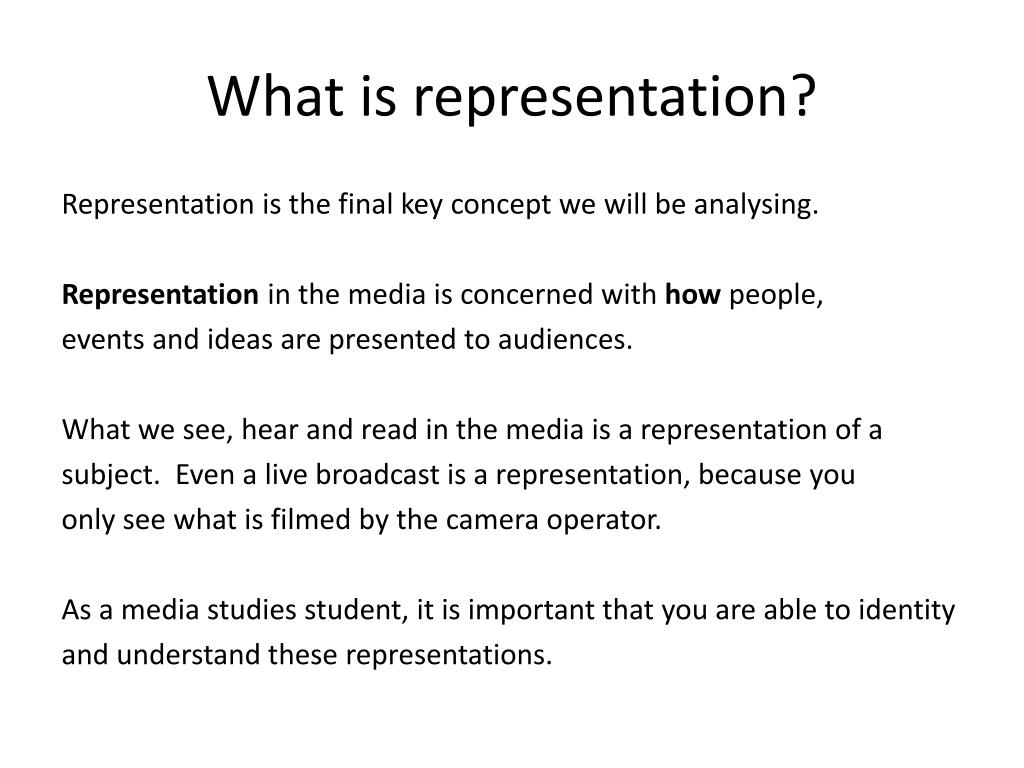 What is representation?

Representation is the final key concept we will be analysing.

Representation in the media is concerned with how people, events and ideas are presented to audiences.

What we see, hear and read in the media is a representation of a subject. Even a live broadcast is a representation, because you only see what is filmed by the camera operator.

As a media studies student, it is important that you are able to identity and understand these representations.